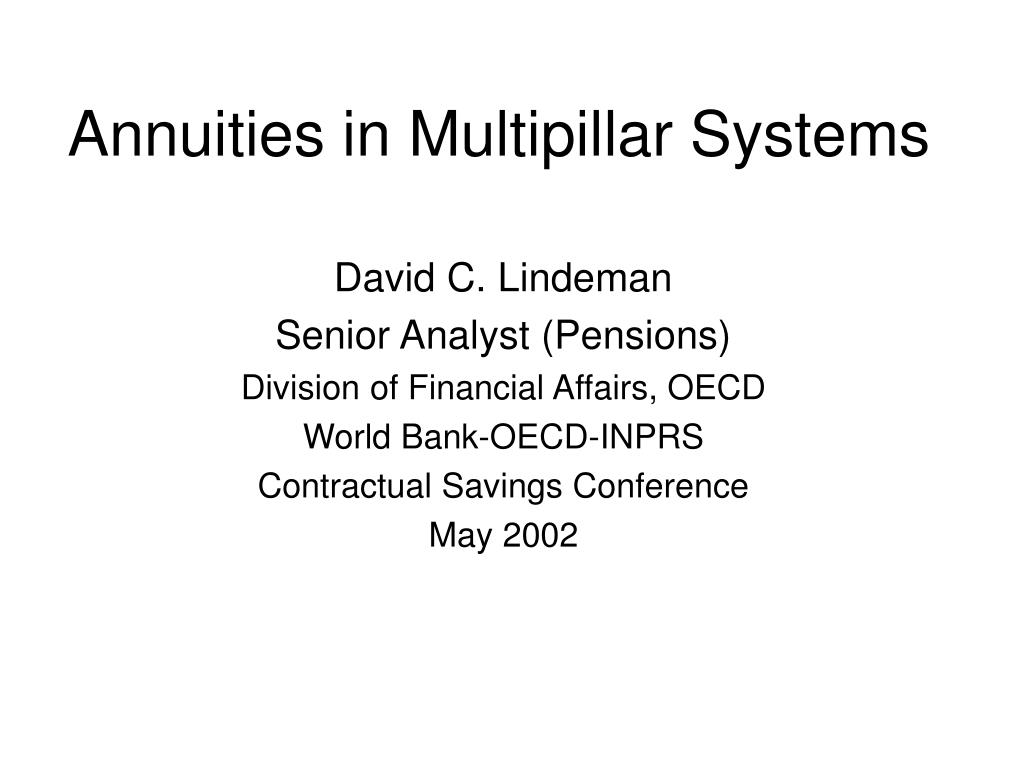 Annuities in Multipillar Systems

David C. Lindeman
Senior Analyst (Pensions)
Division of Financial Affairs, OECD
World Bank-OECD-INPRS
Contractual Savings Conference
May 2002